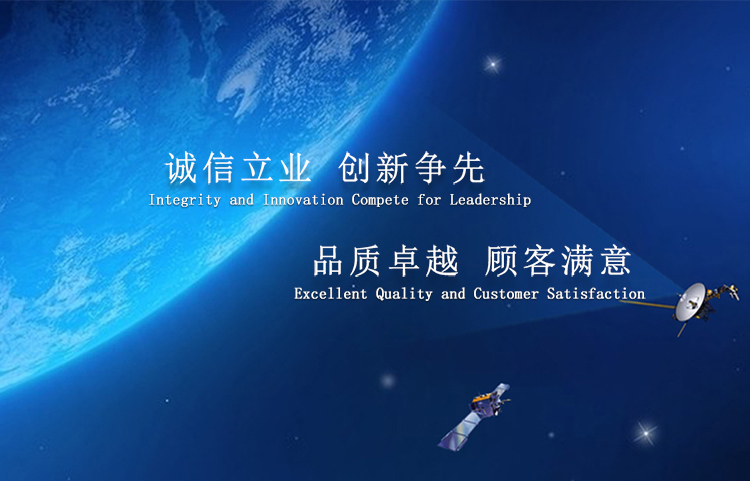 诚信立业 创新争先
Integrity and Innovation Compete for Leadership

品质卓越 顾客满意
Excellent Quality and Customer Satisfaction